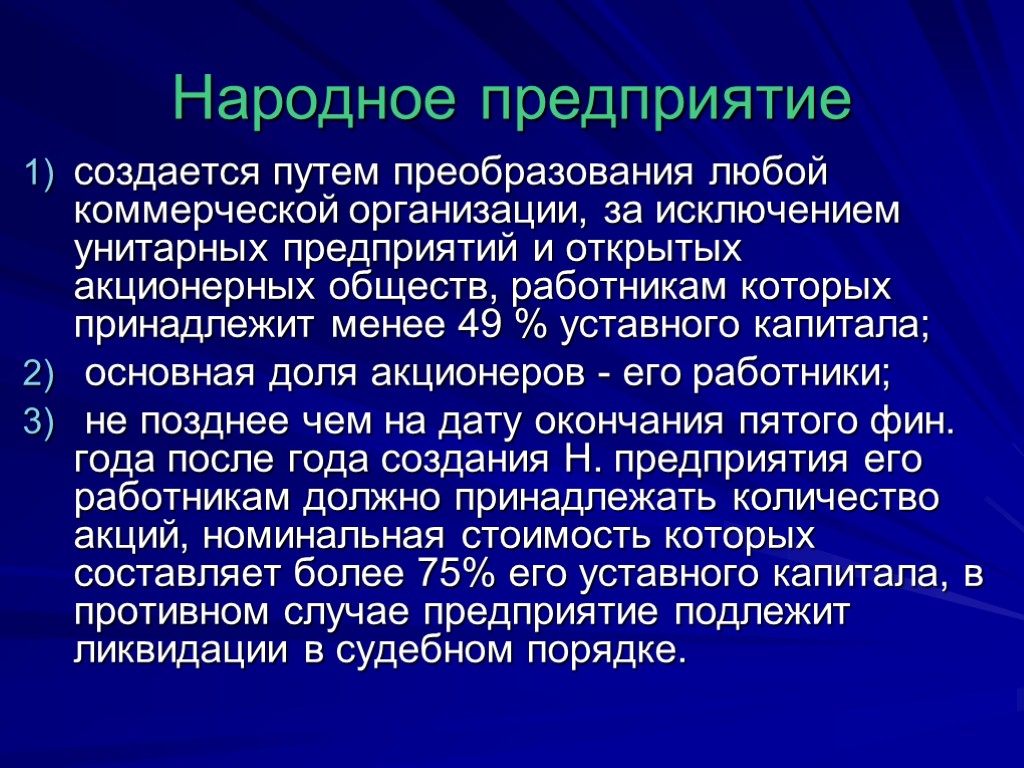 Народное предприятие

1) создается путем преобразования любой коммерческой организации, за исключением унитарных предприятий и открытых акционерных обществ, работникам которых принадлежит менее 49 % уставного капитала;

2) основная доля акционеров - его работники;

3) не позднее чем на дату окончания пятого фин. года после года создания Н. предприятия его работникам должно принадлежать количество акций, номинальная стоимость которых составляет более 75% его уставного капитала, в противном случае предприятие подлежит ликвидации в судебном порядке.